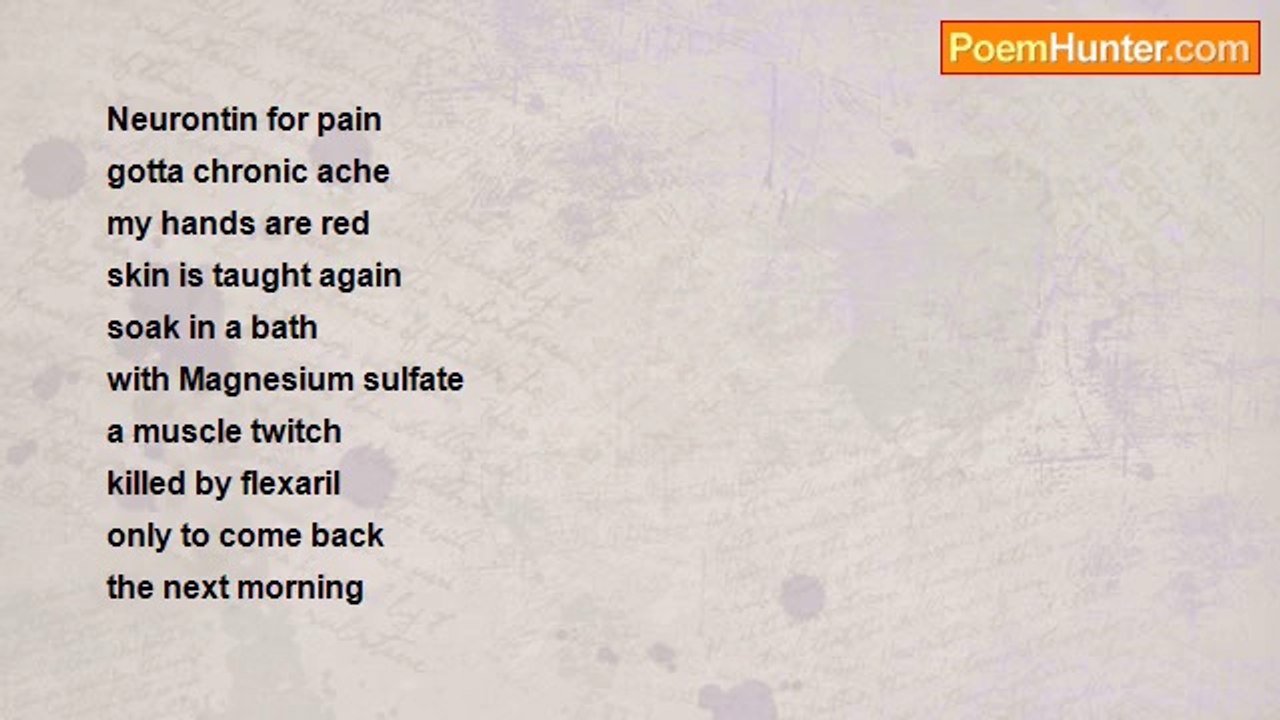 PoemHunter.com

Neurontin for pain
gotta chronic ache
my hands are red
skin is taught again
soak in a bath
with Magnesium sulfate
a muscle twitch
killed by flexaril
only to come back
the next morning